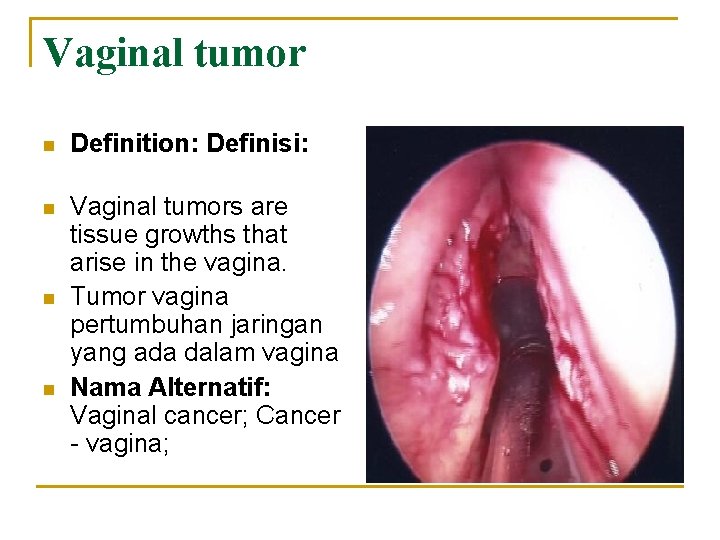 Vaginal tumor

- **Definition: Definisi:**

- Vaginal tumors are tissue growths that arise in the vagina.
- Tumor vagina pertumbuhan jaringan yang ada dalam vagina
- **Nama Alternatif:** Vaginal cancer; Cancer - vagina;